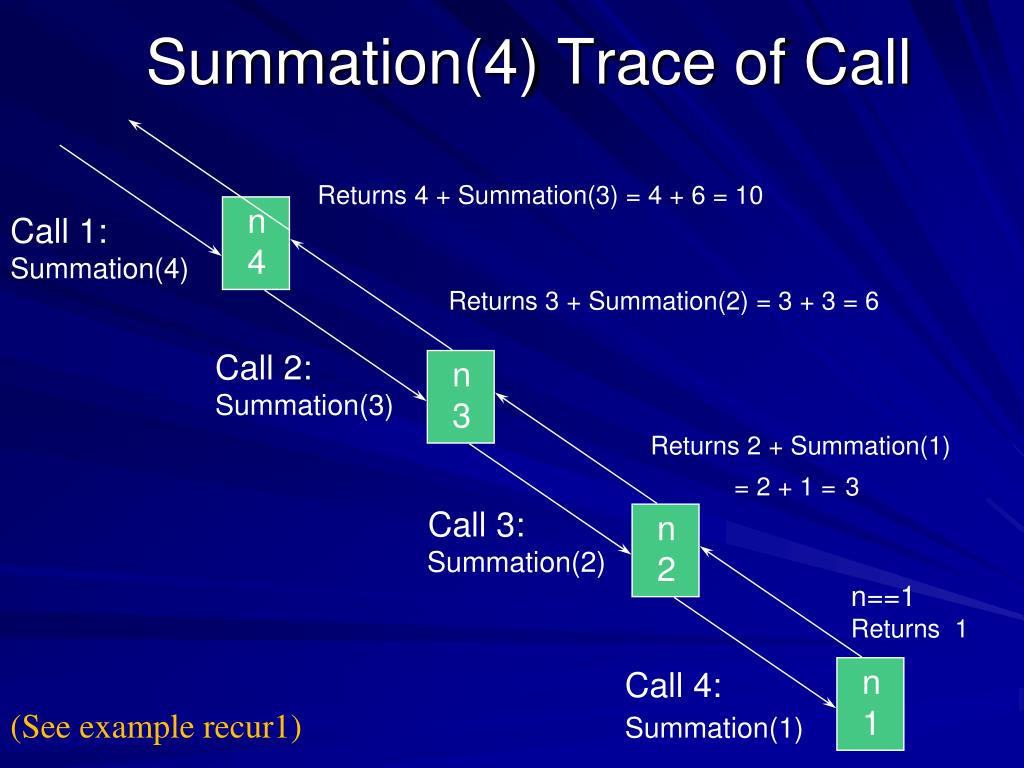 Summation(4) Trace of Call

Returns 4 + Summation(3) = 4 + 6 = 10

Call 1:
Summation(4)

n
4

Returns 3 + Summation(2) = 3 + 3 = 6

Call 2:
Summation(3)

n
3

Returns 2 + Summation(1)
= 2 + 1 = 3

Call 3:
Summation(2)

n
2

n==1
Returns 1

Call 4:
Summation(1)

n
1

(See example recur1)